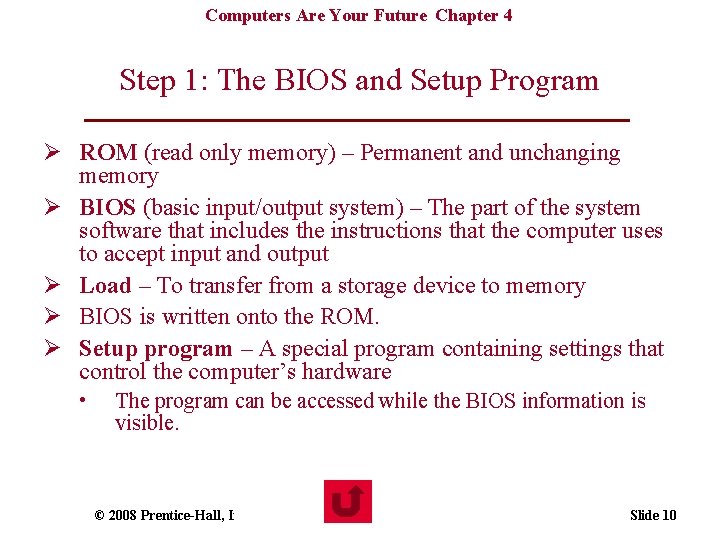 Computers Are Your Future Chapter 4

Step 1: The BIOS and Setup Program

➢ ROM (read only memory) – Permanent and unchanging memory

➢ BIOS (basic input/output system) – The part of the system software that includes the instructions that the computer uses to accept input and output

➢ Load – To transfer from a storage device to memory

➢ BIOS is written onto the ROM.

➢ Setup program – A special program containing settings that control the computer's hardware

• The program can be accessed while the BIOS information is visible.

© 2008 Prentice-Hall, I

Slide 10